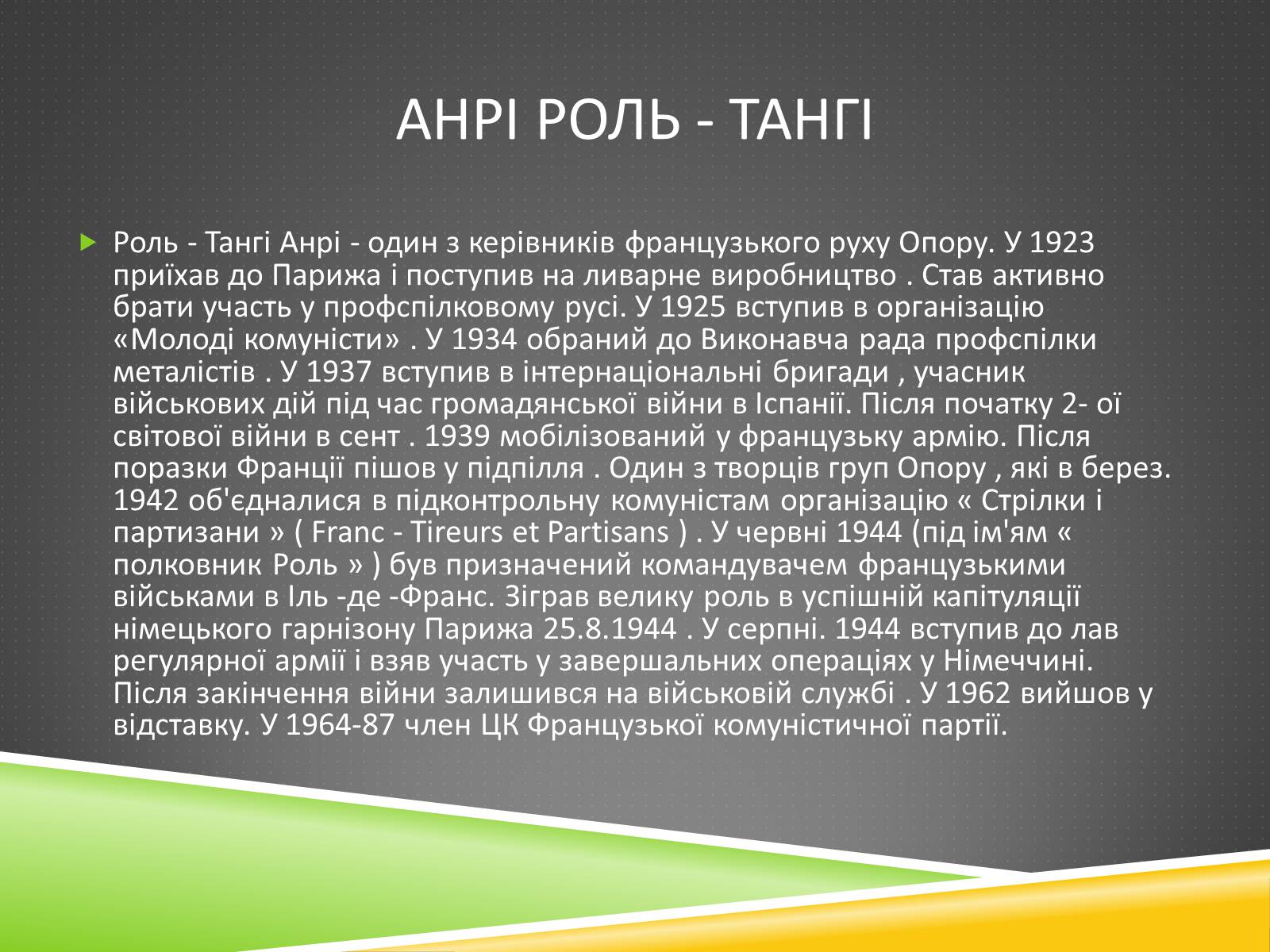 АНРІ РОЛЬ - ТАНГІ

Роль - Тангі Анрі - один з керівників французького руху Опору. У 1923 приїхав до Парижа і поступив на ливарне виробництво . Став активно брати участь у профспілковому русі. У 1925 вступив в організацію «Молоді комуністи» . У 1934 обраний до Виконавча рада профспілки металістів . У 1937 вступив в інтернаціональні бригади , учасник військових дій під час громадянської війни в Іспанії. Після початку 2- ої світової війни в сент . 1939 мобілізований у французьку армію. Після поразки Франції пішов у підпілля . Один з творців груп Опору , які в берез. 1942 об'єдналися в підконтрольну комуністам організацію « Стрілки і партизани » ( Franc - Tireurs et Partisans ) . У червні 1944 (під ім'ям « полковник Роль » ) був призначений командувачем французькими військами в Іль -де -Франс. Зіграв велику роль в успішній капітуляції німецького гарнізону Парижа 25.8.1944 . У серпні. 1944 вступив до лав регулярної армії і взяв участь у завершальних операціях у Німеччині. Після закінчення війни залишився на військовій службі . У 1962 вийшов у відставку. У 1964-87 член ЦК Французької комуністичної партії.